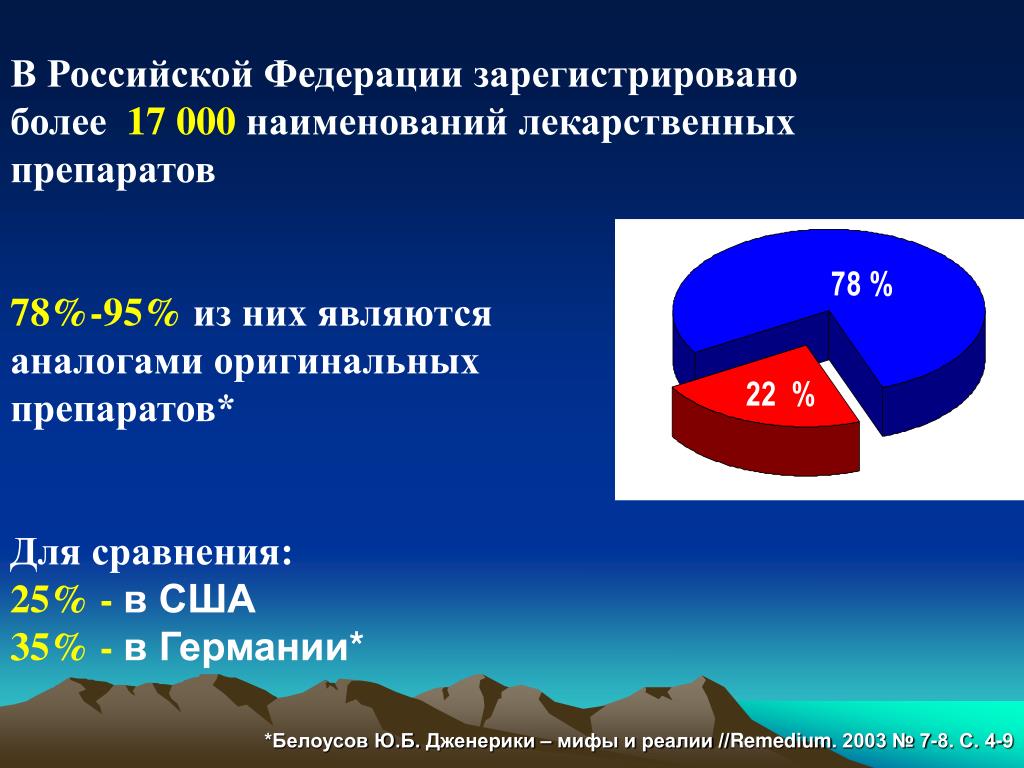 В Российской Федерации зарегистрировано более 17 000 наименований лекарственных препаратов

78%-95% из них являются аналогами оригинальных препаратов*

78 %

22 %

Для сравнения:
25% - в США
35% - в Германии*

*Белоусов Ю.Б. Дженерики – мифы и реалии //Remedium. 2003 № 7-8. С. 4-9